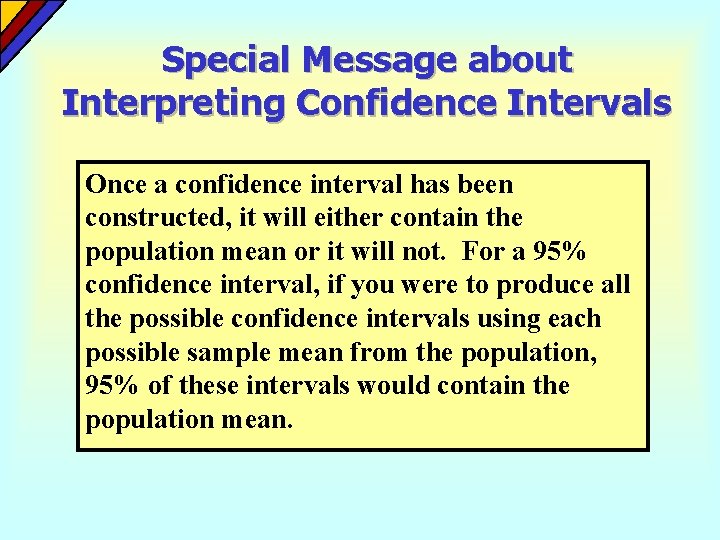 Special Message about Interpreting Confidence Intervals

Once a confidence interval has been constructed, it will either contain the population mean or it will not. For a 95% confidence interval, if you were to produce all the possible confidence intervals using each possible sample mean from the population, 95% of these intervals would contain the population mean.